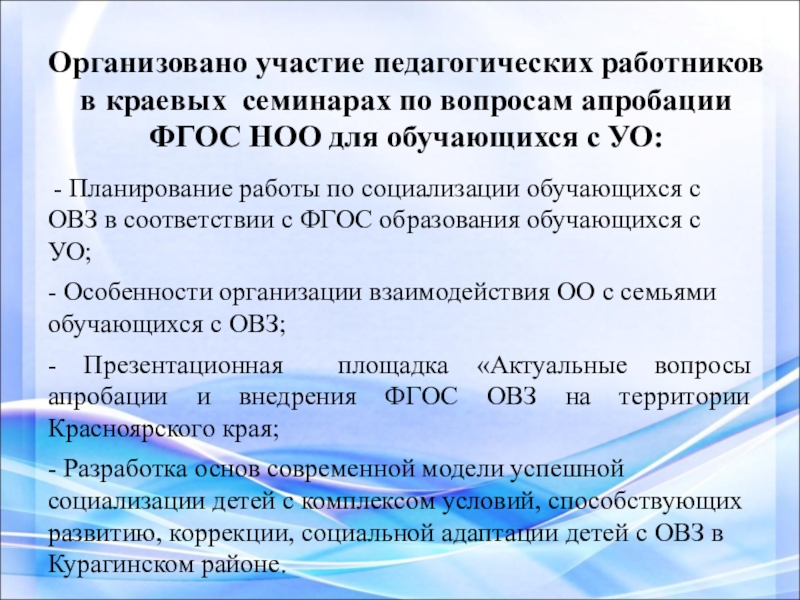 Организовано участие педагогических работников в краевых семинарах по вопросам апробации ФГОС НОО для обучающихся с УО:

- Планирование работы по социализации обучающихся с ОВЗ в соответствии с ФГОС образования обучающихся с УО;

- Особенности организации взаимодействия ОО с семьями обучающихся с ОВЗ;

- Презентационная площадка «Актуальные вопросы апробации и внедрения ФГОС ОВЗ на территории Красноярского края;

- Разработка основ современной модели успешной социализации детей с комплексом условий, способствующих развитию, коррекции, социальной адаптации детей с ОВЗ в Курагинском районе.